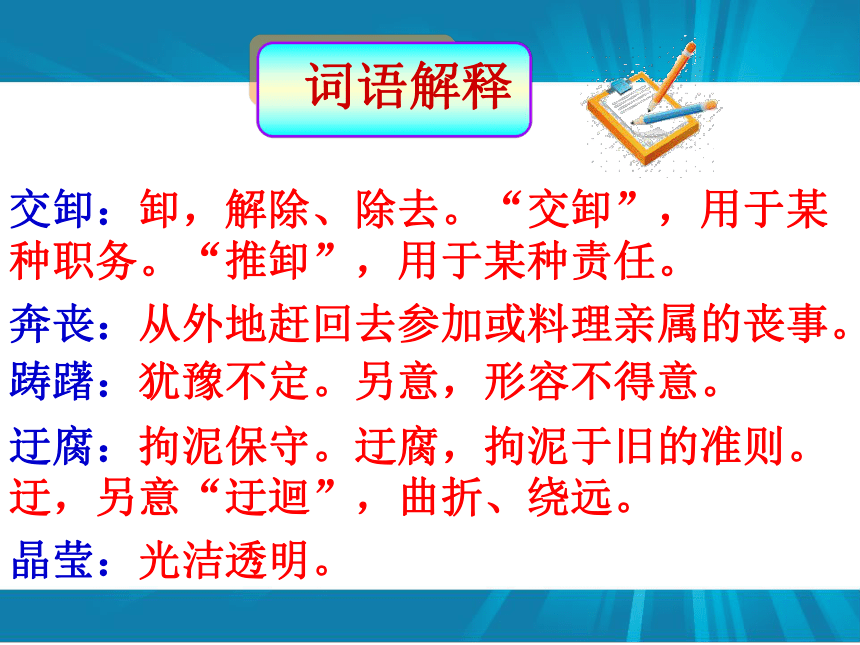 词语解释

交卸：卸，解除、除去。“交卸”，用于某种职务。“推卸”，用于某种责任。

奔丧：从外地赶回去参加或料理亲属的丧事。

踌躇：犹豫不定。另意，形容不得意。

迂腐：拘泥保守。迂腐，拘泥于旧的准则。迂，另意“迂迴”，曲折、绕远。

晶莹：光洁透明。